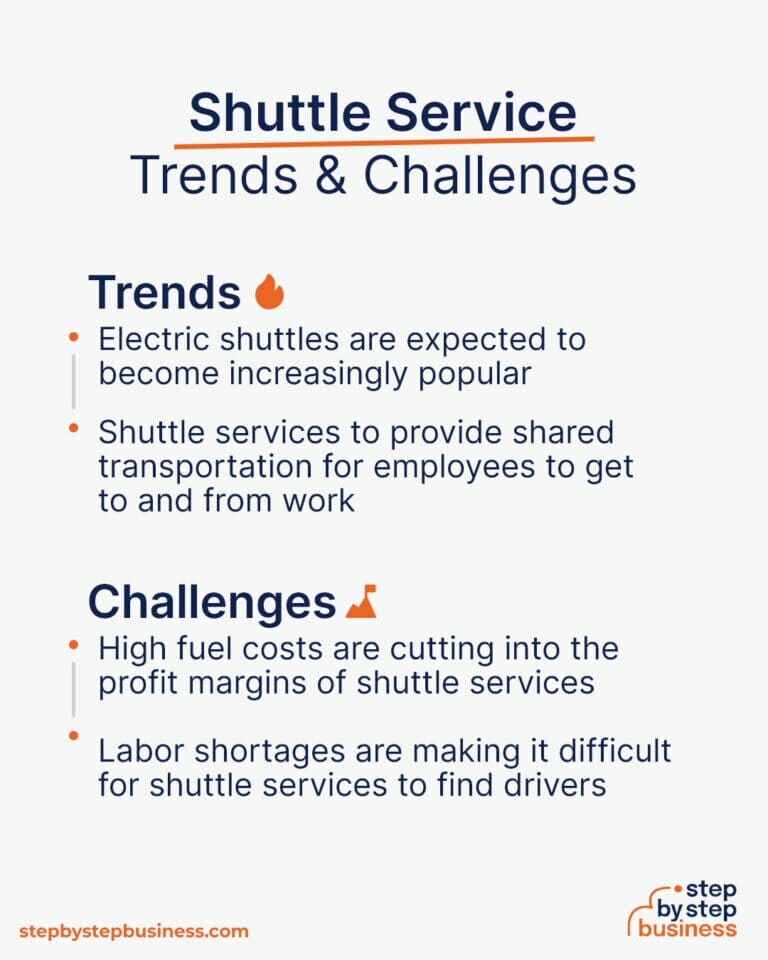 Shuttle Service
Trends & Challenges

Trends

• Electric shuttles are expected to become increasingly popular

• Shuttle services to provide shared transportation for employees to get to and from work

Challenges

• High fuel costs are cutting into the profit margins of shuttle services

• Labor shortages are making it difficult for shuttle services to find drivers

stepbystepbusiness.com

step by step business